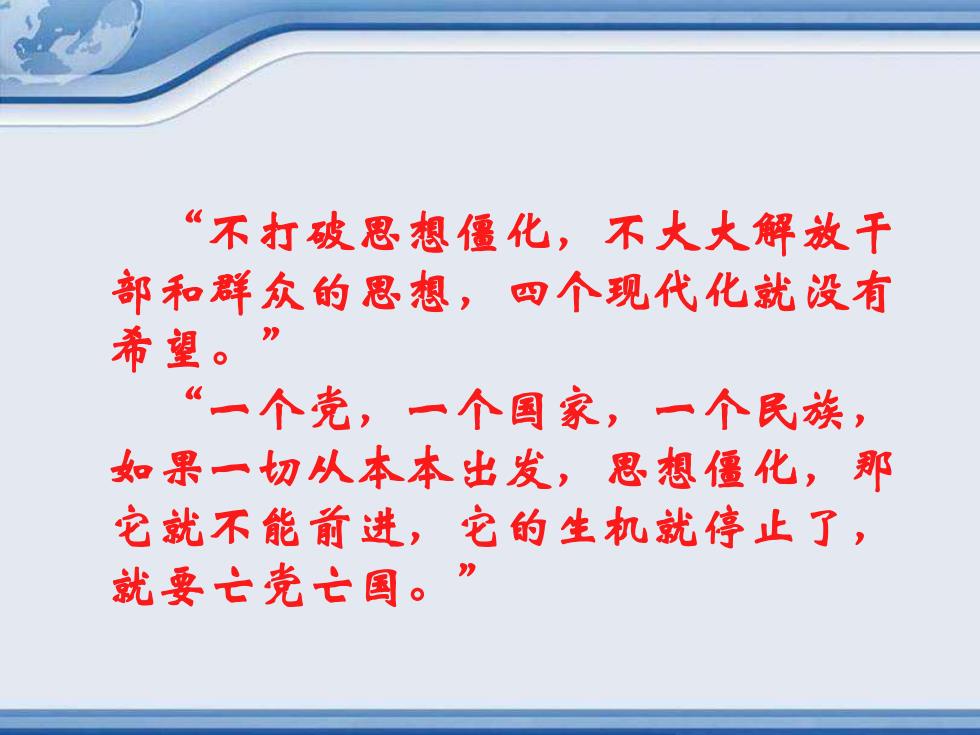 “不打破思想僵化，不大大解放干部和群众的思想，四个现代化就没有希望。”

“一个党，一个国家，一个民族，如果一切从本本出发，思想僵化，那它就不能前进，它的生机就停止了，就要亡党亡国。”